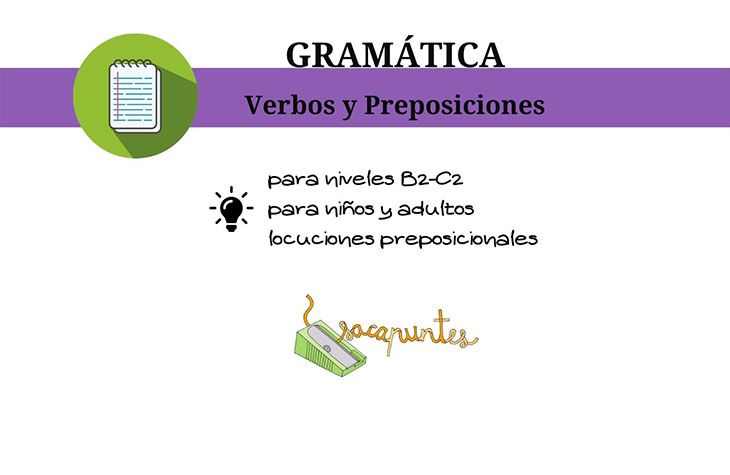 GRAMÁTICA

Verbos y Preposiciones

para niveles B2-C2
para niños y adultos
locuciones preposicionales

sacapuntes